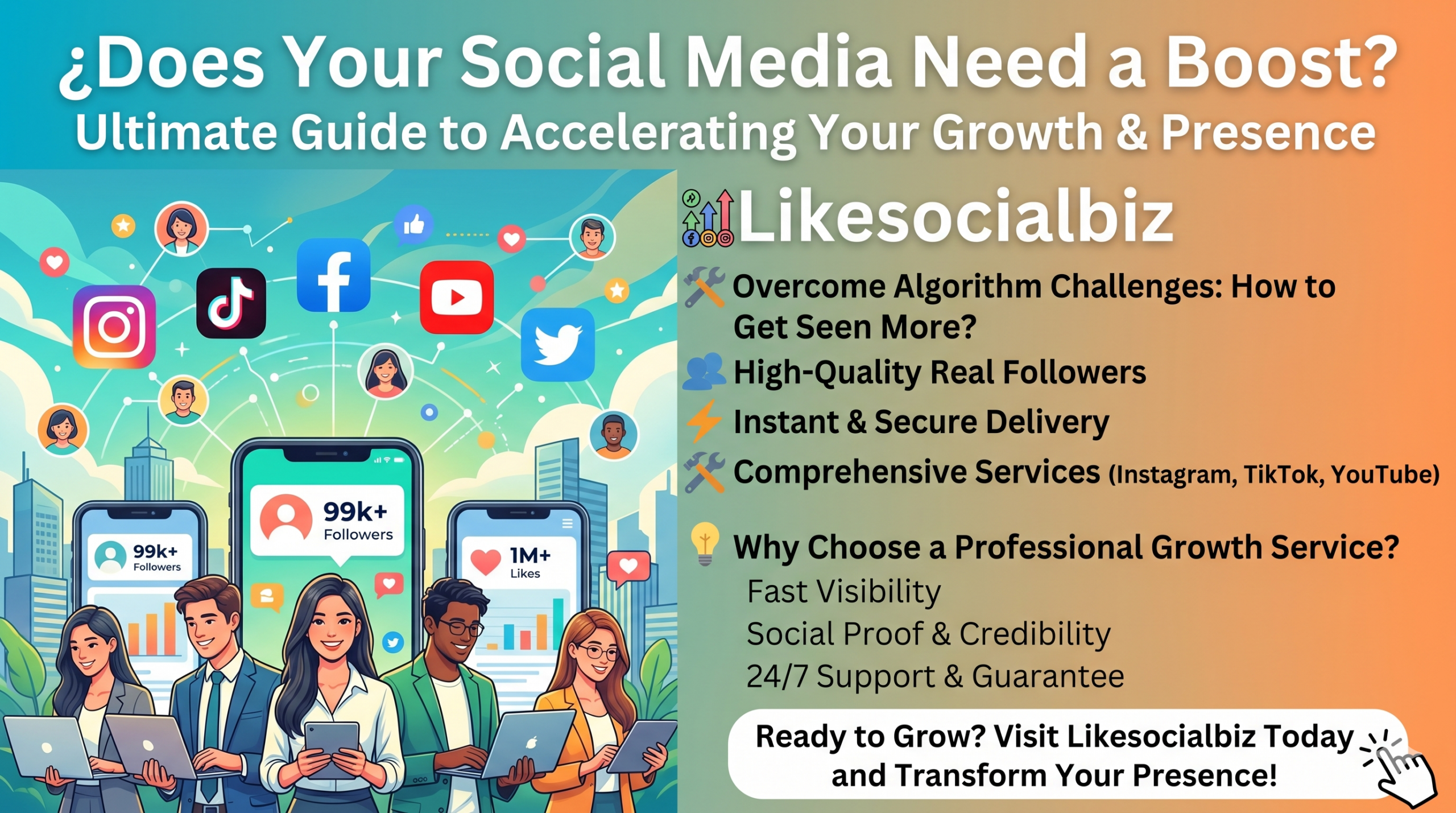 ¿Does Your Social Media Need a Boost?
Ultimate Guide to Accelerating Your Growth & Presence

99k+
Followers

99k+
Followers

1M+
Likes

Likesocialbiz

Overcome Algorithm Challenges: How to Get Seen More?

High-Quality Real Followers

Instant & Secure Delivery

Comprehensive Services (Instagram, TikTok, YouTube)

Why Choose a Professional Growth Service?

Fast Visibility

Social Proof & Credibility

24/7 Support & Guarantee

Ready to Grow? Visit Likesocialbiz Today and Transform Your Presence!